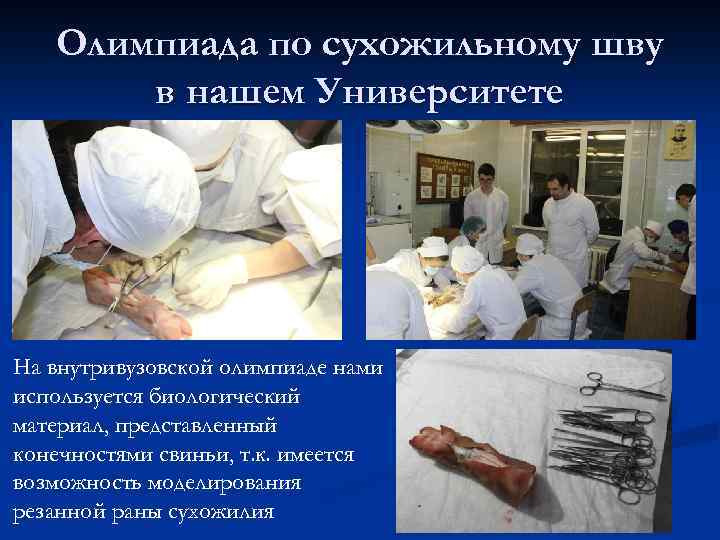 Олимпиада по сухожильному шву в нашем Университете

На внутривузовской олимпиаде нами используется биологический материал, представленный конечностями свиньи, т.к. имеется возможность моделирования резанной раны сухожилия